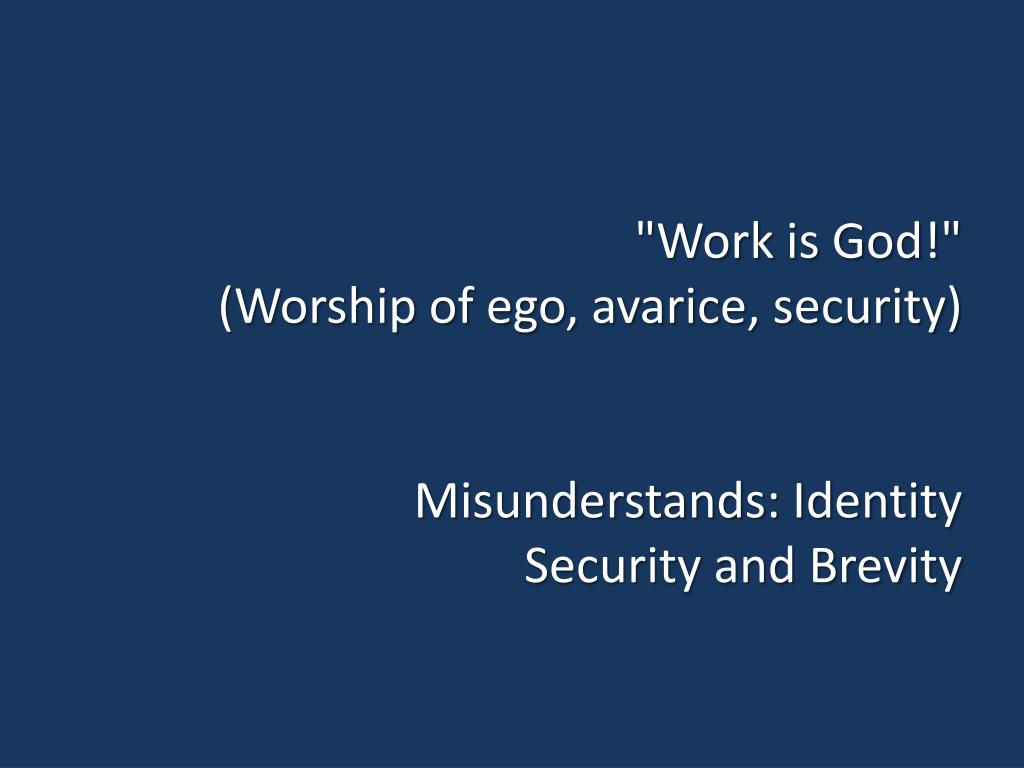 "Work is God!"
(Worship of ego, avarice, security)

Misunderstands: Identity
Security and Brevity